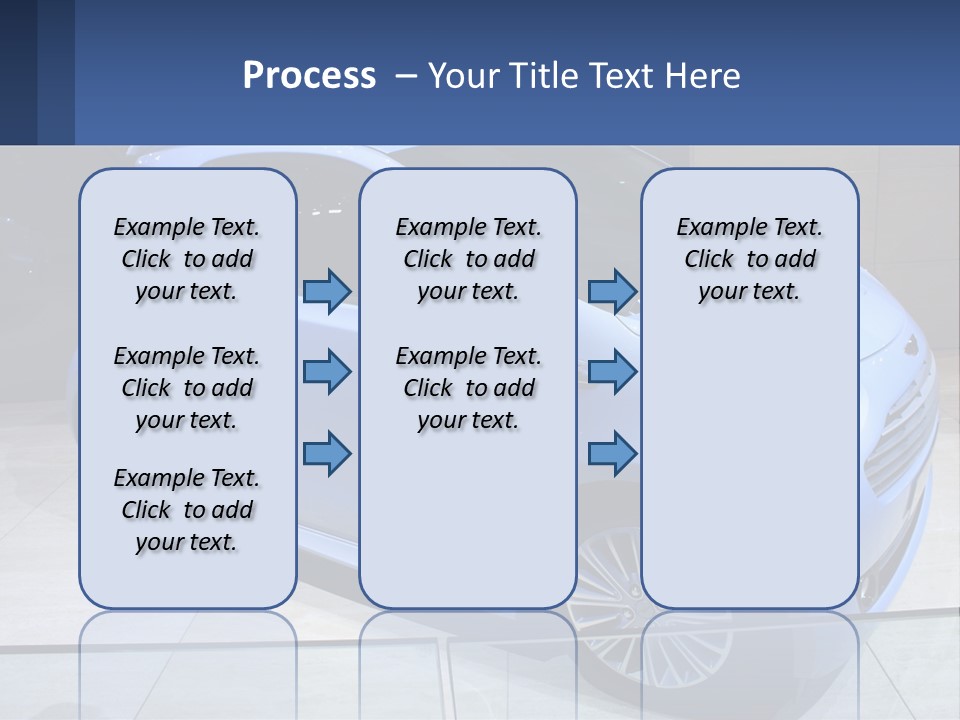 Process – Your Title Text Here

Example Text. Click to add your text.

Example Text. Click to add your text.

Example Text. Click to add your text.

Example Text. Click to add your text.

Example Text. Click to add your text.

Example Text. Click to add your text.